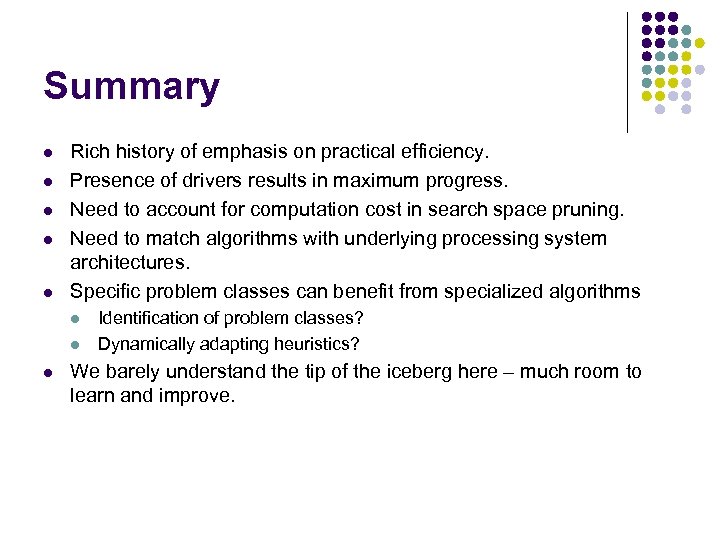 Summary

- Rich history of emphasis on practical efficiency.
- Presence of drivers results in maximum progress.
- Need to account for computation cost in search space pruning.
- Need to match algorithms with underlying processing system architectures.
- Specific problem classes can benefit from specialized algorithms
  - Identification of problem classes?
  - Dynamically adapting heuristics?
- We barely understand the tip of the iceberg here – much room to learn and improve.